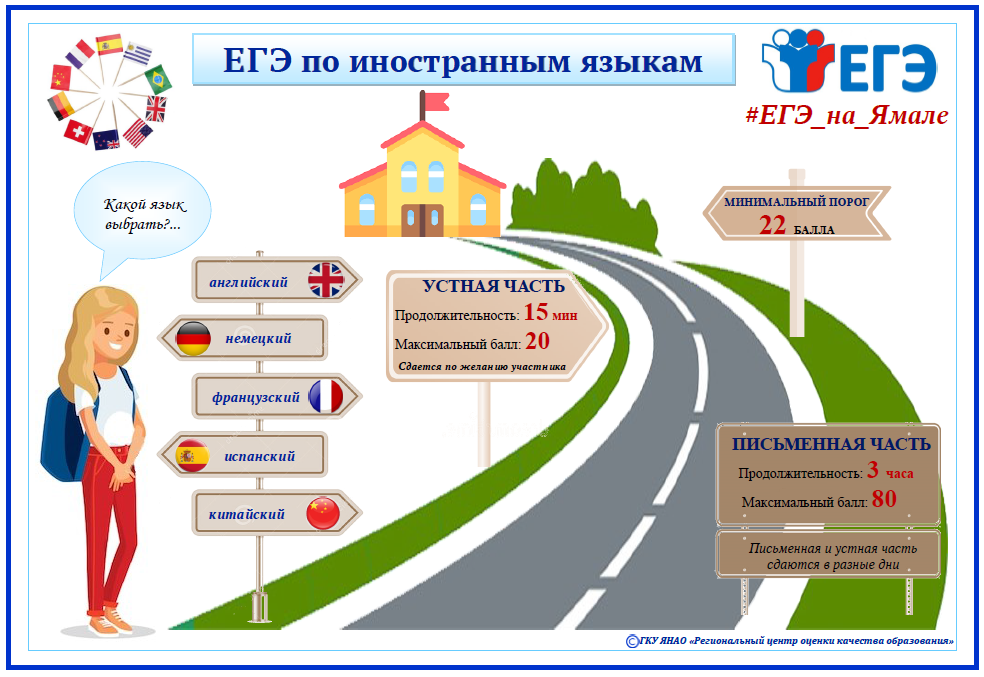 ЕГЭ по иностранным языкам

ЕГЭ

#ЕГЭ_на_Ямале

Какой язык выбрать?...

английский

немецкий

французский

испанский

китайский

УСТНАЯ ЧАСТЬ
Продолжительность: 15 мин
Максимальный балл: 20
Сдается по желанию участника

МИНИМАЛЬНЫЙ ПОРОГ
22 БАЛЛА

ПИСЬМЕННАЯ ЧАСТЬ
Продолжительность: 3 часа
Максимальный балл: 80

Письменная и устная часть сдаются в разные дни

©ГКУ ЯНАО «Региональный центр оценки качества образования»